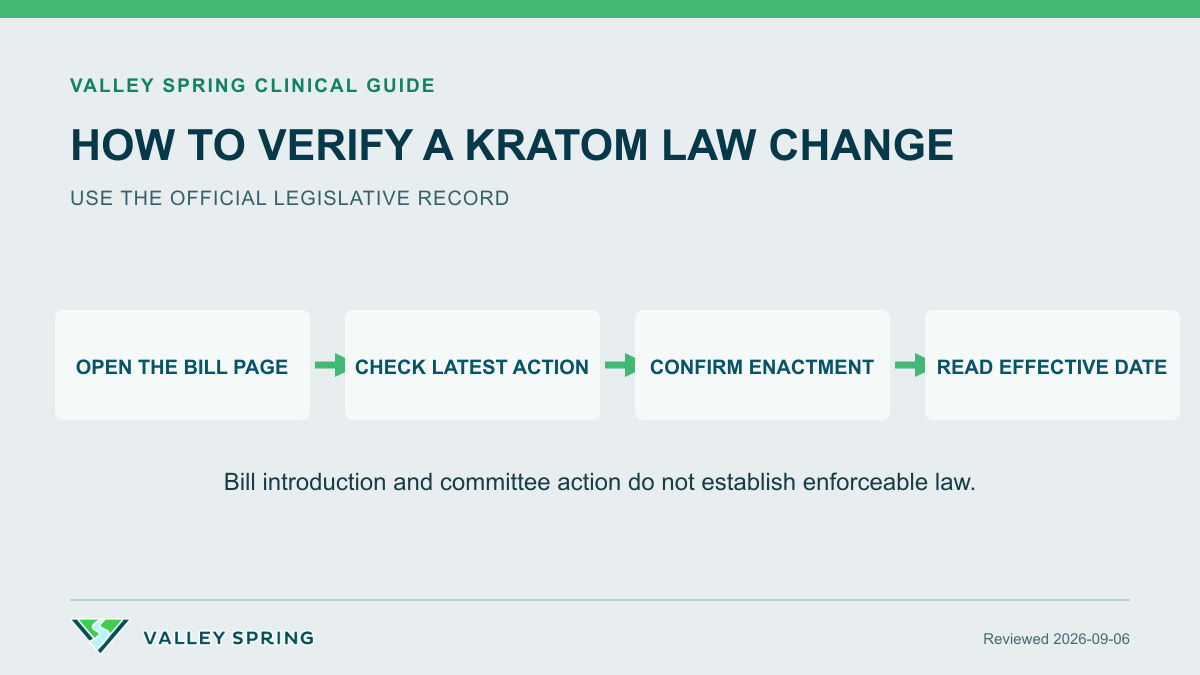 VALLEY SPRING CLINICAL GUIDE

HOW TO VERIFY A KRATOM LAW CHANGE

USE THE OFFICIAL LEGISLATIVE RECORD

OPEN THE BILL PAGE

CHECK LATEST ACTION

CONFIRM ENACTMENT

READ EFFECTIVE DATE

Bill introduction and committee action do not establish enforceable law.

VALLEY SPRING

Reviewed 2026-09-06